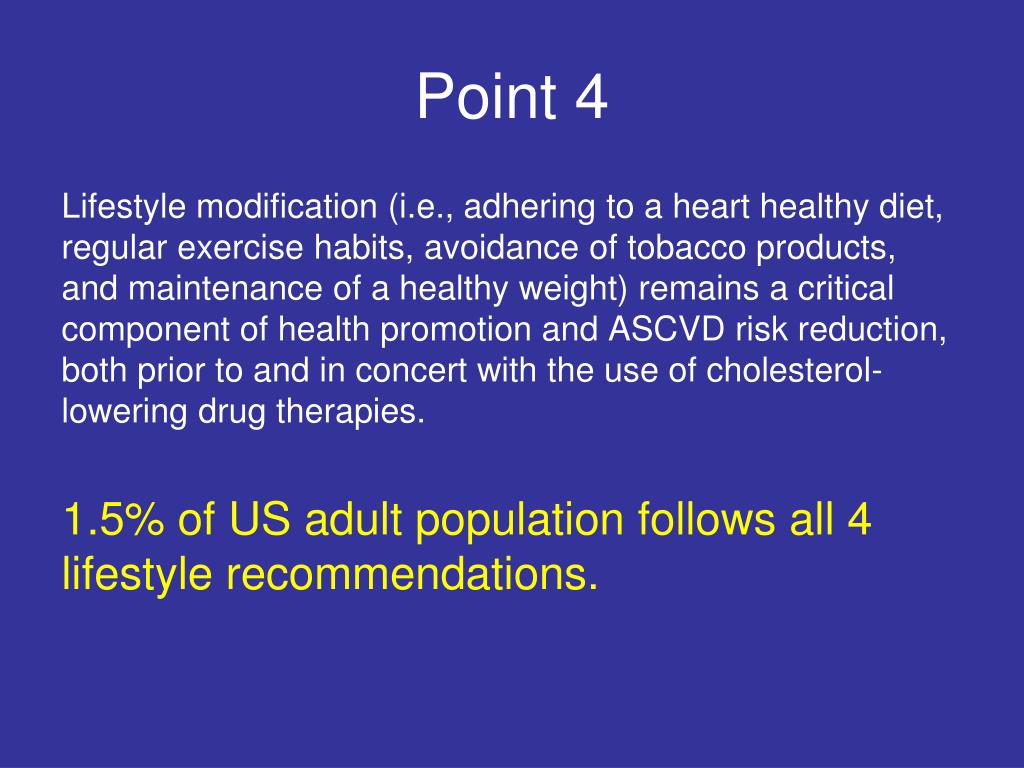 Point 4

Lifestyle modification (i.e., adhering to a heart healthy diet, regular exercise habits, avoidance of tobacco products, and maintenance of a healthy weight) remains a critical component of health promotion and ASCVD risk reduction, both prior to and in concert with the use of cholesterol-lowering drug therapies.

1.5% of US adult population follows all 4 lifestyle recommendations.